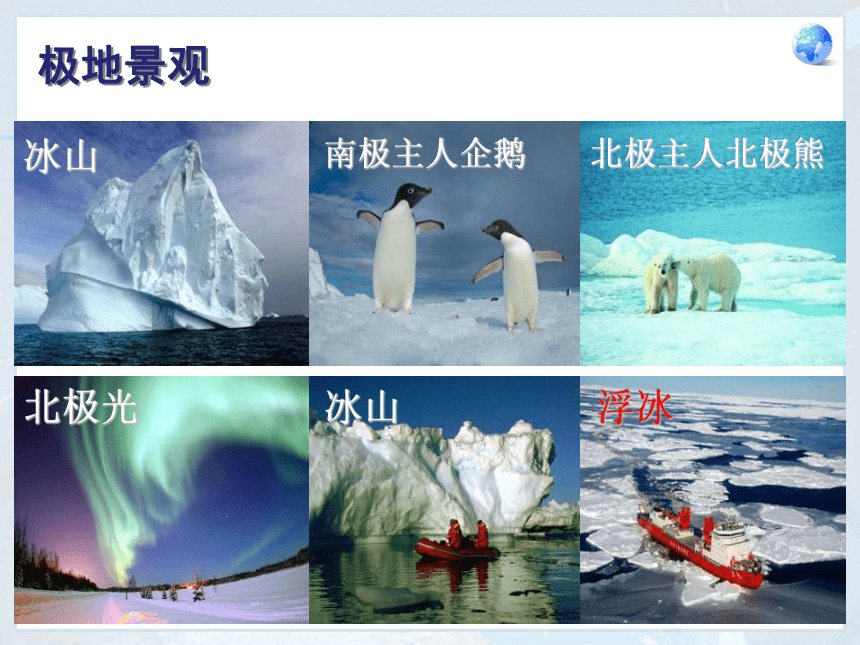 极地景观

冰山

南极主人企鹅

北极主人北极熊

北极光

冰山

浮冰